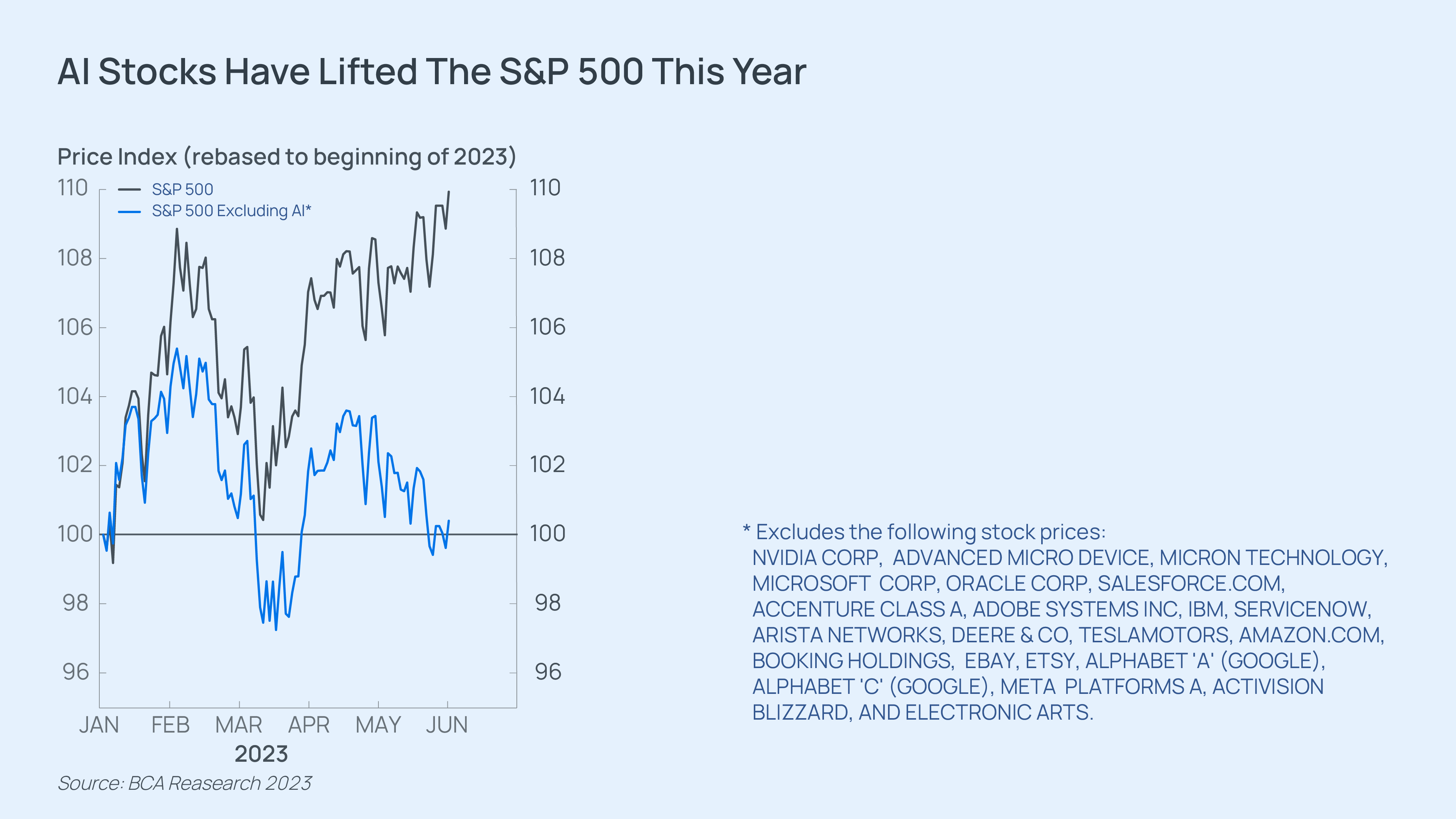 AI Stocks Have Lifted The S&P 500 This Year

Price Index (rebased to beginning of 2023)

S&P 500
S&P 500 Excluding AI*

110
108
106
104
102
100
98
96

110
108
106
104
102
100
98
96

JAN FEB MAR APR MAY JUN
2023

Source: BCA Reasearch 2023

* Excludes the following stock prices:
NVIDIA CORP, ADVANCED MICRO DEVICE, MICRON TECHNOLOGY, MICROSOFT CORP, ORACLE CORP, SALESFORCE.COM, ACCENTURE CLASS A, ADOBE SYSTEMS INC, IBM, SERVICENOW, ARISTA NETWORKS, DEERE & CO, TESLAMOTORS, AMAZON.COM, BOOKING HOLDINGS, EBAY, ETSY, ALPHABET 'A' (GOOGLE), ALPHABET 'C' (GOOGLE), META PLATFORMS A, ACTIVISION BLIZZARD, AND ELECTRONIC ARTS.